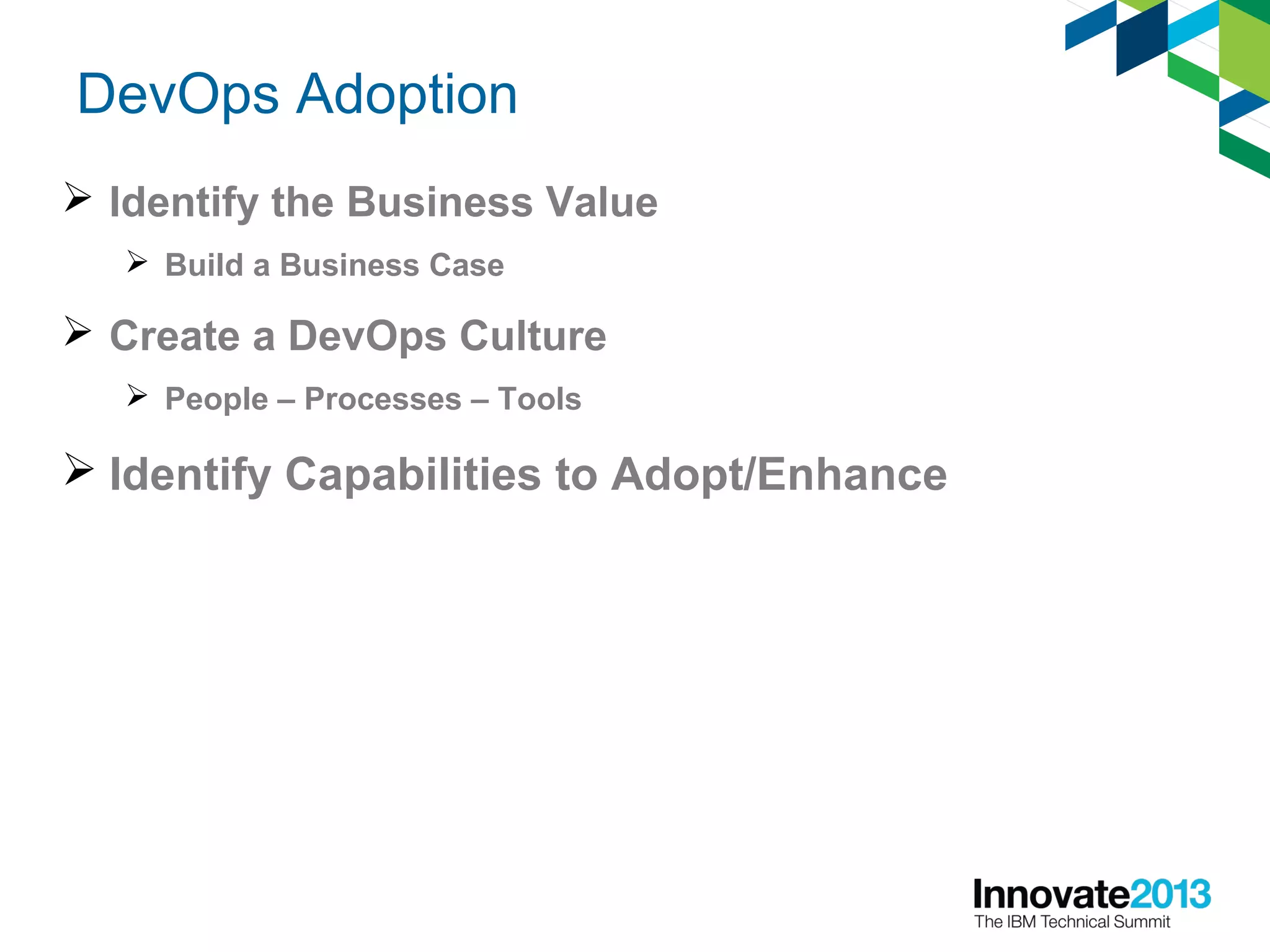 DevOps Adoption

➢ Identify the Business Value

➢ Build a Business Case

➢ Create a DevOps Culture

➢ People – Processes – Tools

➢ Identify Capabilities to Adopt/Enhance

Innovate2013
The IBM Technical Summit